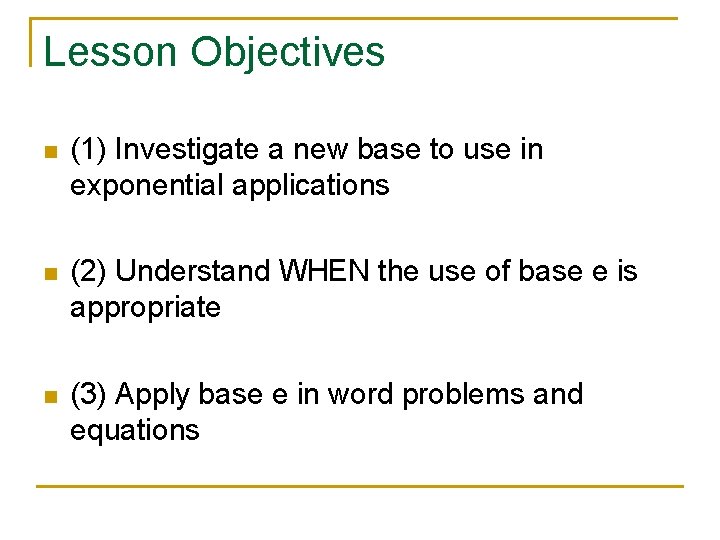 Lesson Objectives

(1) Investigate a new base to use in exponential applications

(2) Understand WHEN the use of base e is appropriate

(3) Apply base e in word problems and equations